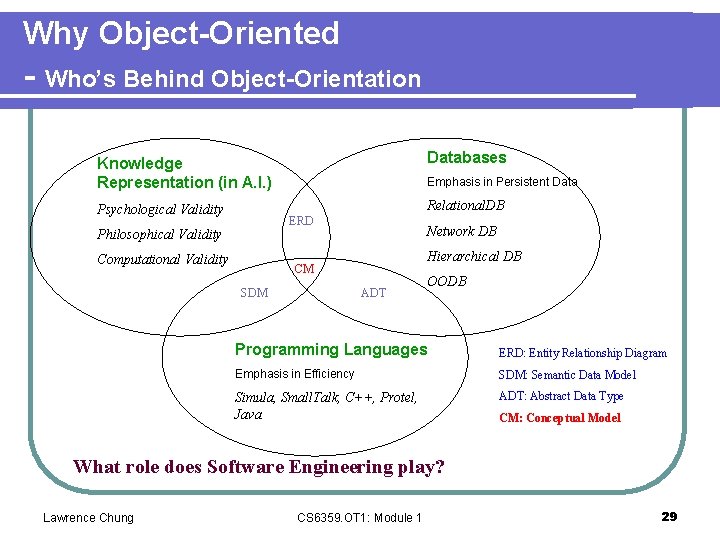 Why Object-Oriented
- Who's Behind Object-Orientation

Knowledge Representation (in A.I.)

Psychological Validity

Philosophical Validity

Computational Validity

Databases

Emphasis in Persistent Data

RelationalDB

Network DB

Hierarchical DB

OODB

ERD

CM

SDM

ADT

Programming Languages

Emphasis in Efficiency

Simula, SmallTalk, C++, Protel, Java

ERD: Entity Relationship Diagram

SDM: Semantic Data Model

ADT: Abstract Data Type

CM: Conceptual Model

What role does Software Engineering play?

Lawrence Chung

CS6359.OT1: Module 1

29